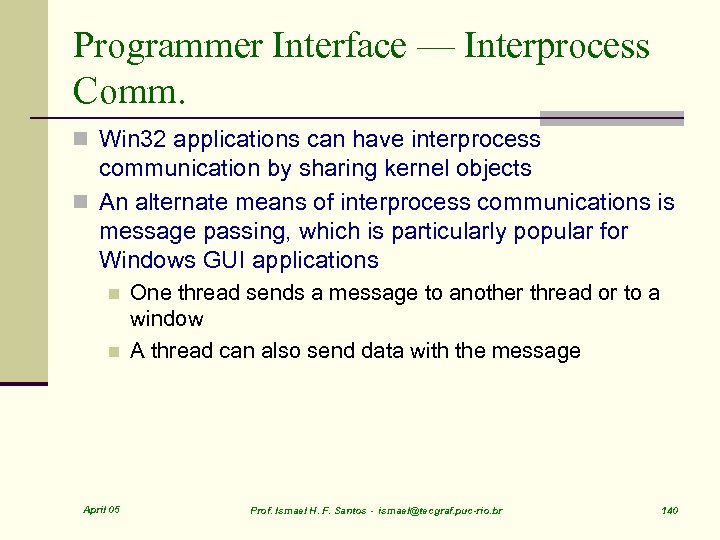 Programmer Interface — Interprocess Comm.

Win32 applications can have interprocess communication by sharing kernel objects

An alternate means of interprocess communications is message passing, which is particularly popular for Windows GUI applications

One thread sends a message to another thread or to a window

A thread can also send data with the message

April 05

Prof. Ismael H. F. Santos - ismael@tecgraf.puc-rio.br

140